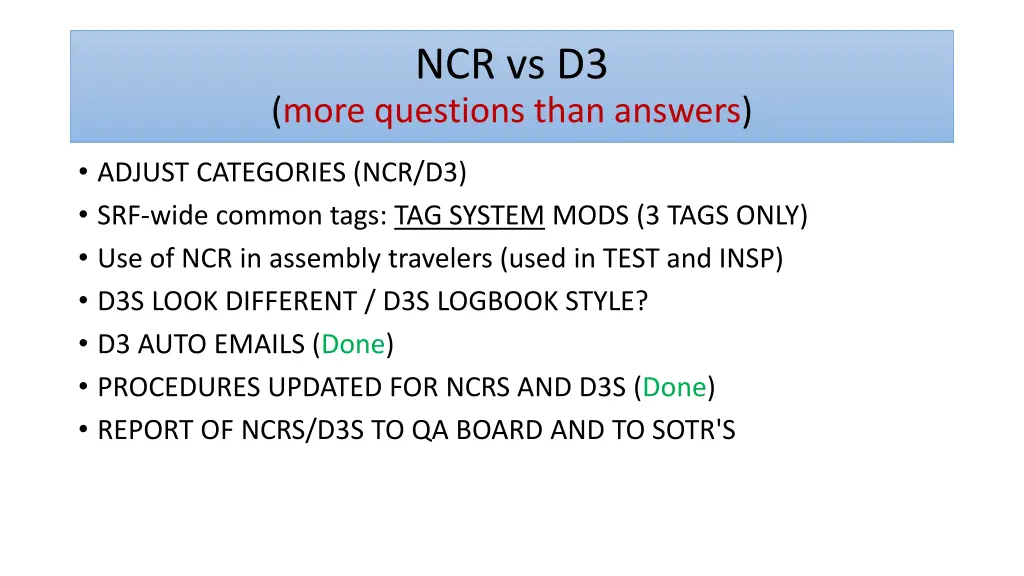 NCR vs D3
(more questions than answers)

• ADJUST CATEGORIES (NCR/D3)
• SRF-wide common tags: TAG SYSTEM MODS (3 TAGS ONLY)
• Use of NCR in assembly travelers (used in TEST and INSP)
• D3S LOOK DIFFERENT / D3S LOGBOOK STYLE?
• D3 AUTO EMAILS (Done)
• PROCEDURES UPDATED FOR NCRS AND D3S (Done)
• REPORT OF NCRS/D3S TO QA BOARD AND TO SOTR'S